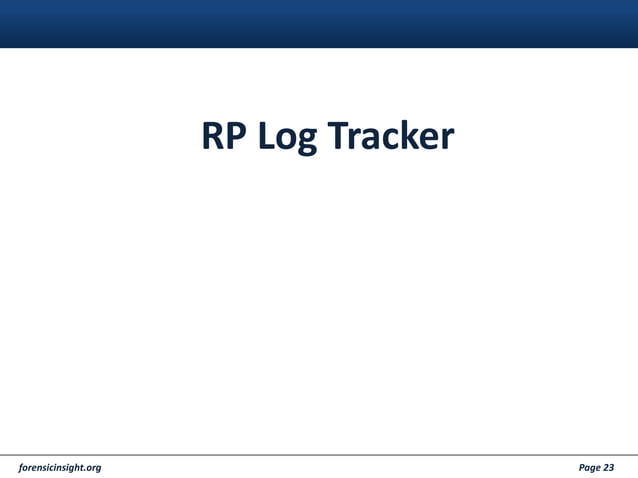 RP Log Tracker

forensicinsight.org

Page 23